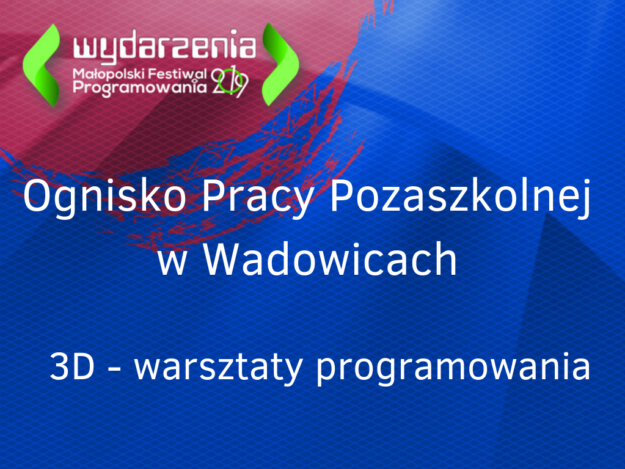 wydarzenia
Małopolski Festiwal Programowania 2019

Ognisko Pracy Pozaszkolnej w Wadowicach

3D - warsztaty programowania